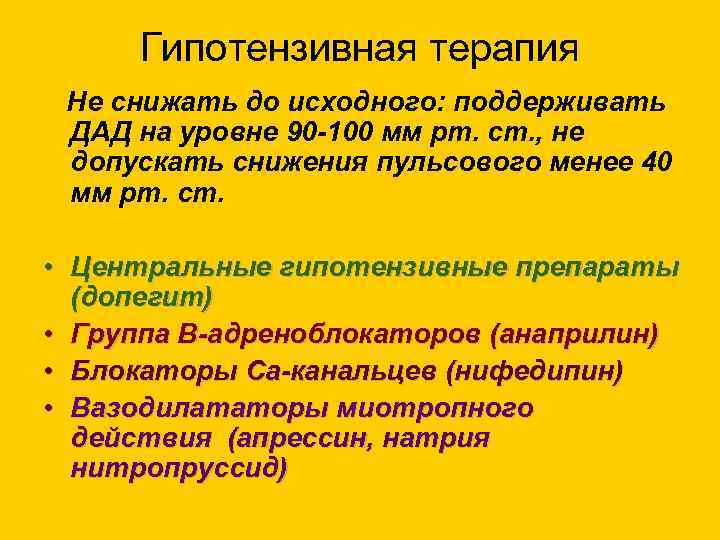 Гипотензивная терапия

Не снижать до исходного: поддерживать ДАД на уровне 90-100 мм рт. ст., не допускать снижения пульсового менее 40 мм рт. ст.

• Центральные гипотензивные препараты (допегит)
• Группа В-адреноблокаторов (анаприлин)
• Блокаторы Са-канальцев (нифедипин)
• Вазодилататоры миотропного действия (апрессин, натрия нитропруссид)